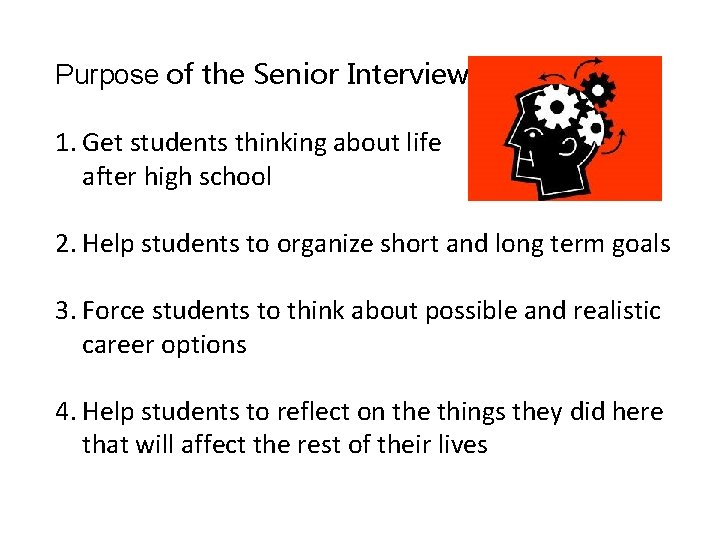 Purpose of the Senior Interview

1. Get students thinking about life after high school

2. Help students to organize short and long term goals

3. Force students to think about possible and realistic career options

4. Help students to reflect on the things they did here that will affect the rest of their lives